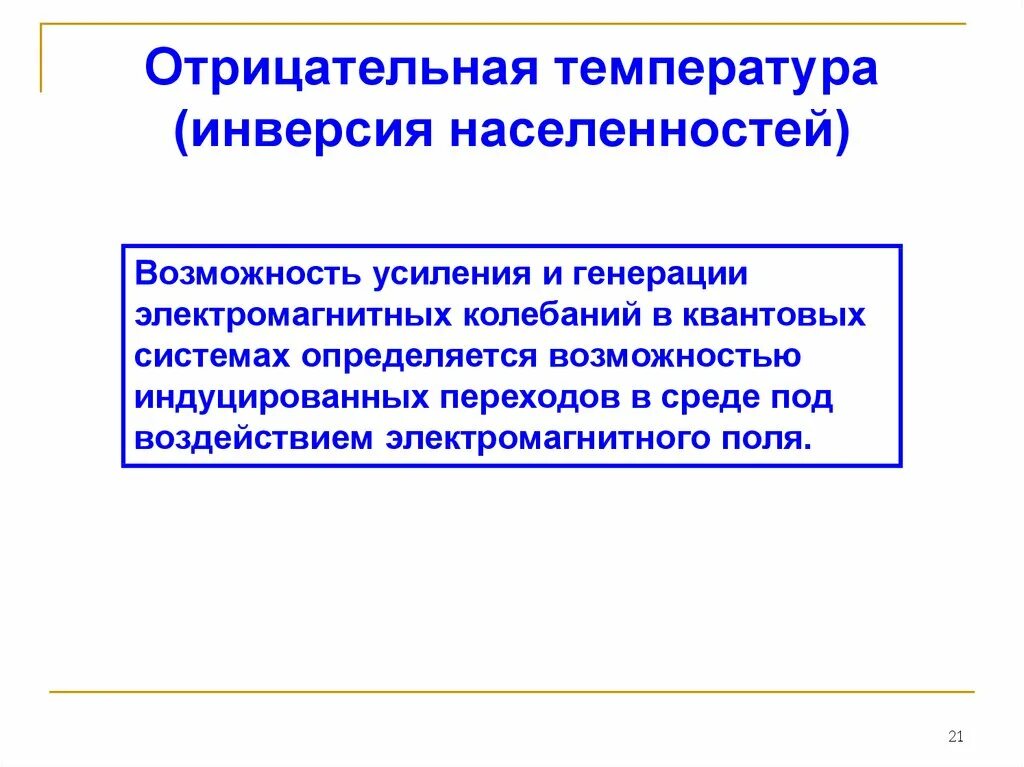 Отрицательная температура (инверсия населенностей)

Возможность усиления и генерации электромагнитных колебаний в квантовых системах определяется возможностью индуцированных переходов в среде под воздействием электромагнитного поля.

21